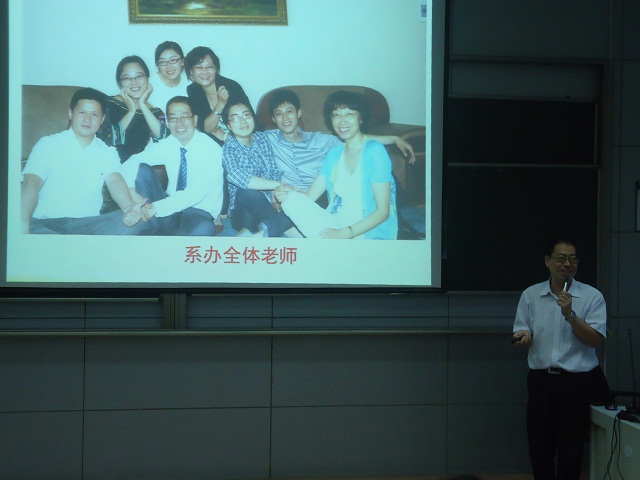 系办全体老师